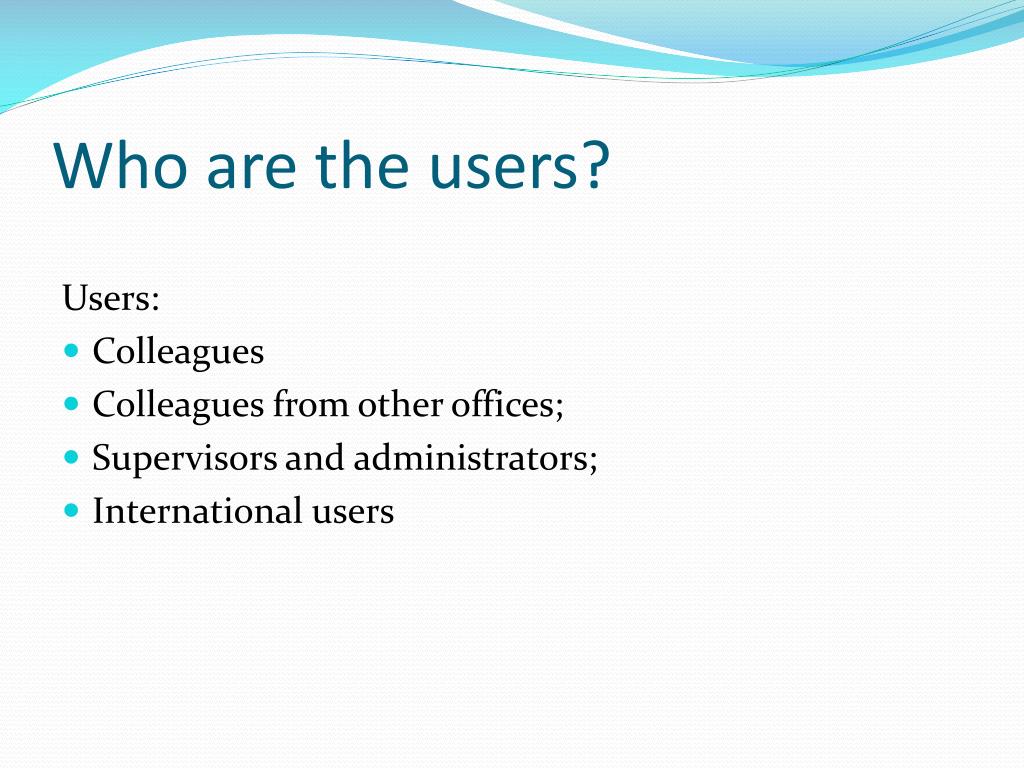 Who are the users?

Users:
- Colleagues
- Colleagues from other offices;
- Supervisors and administrators;
- International users